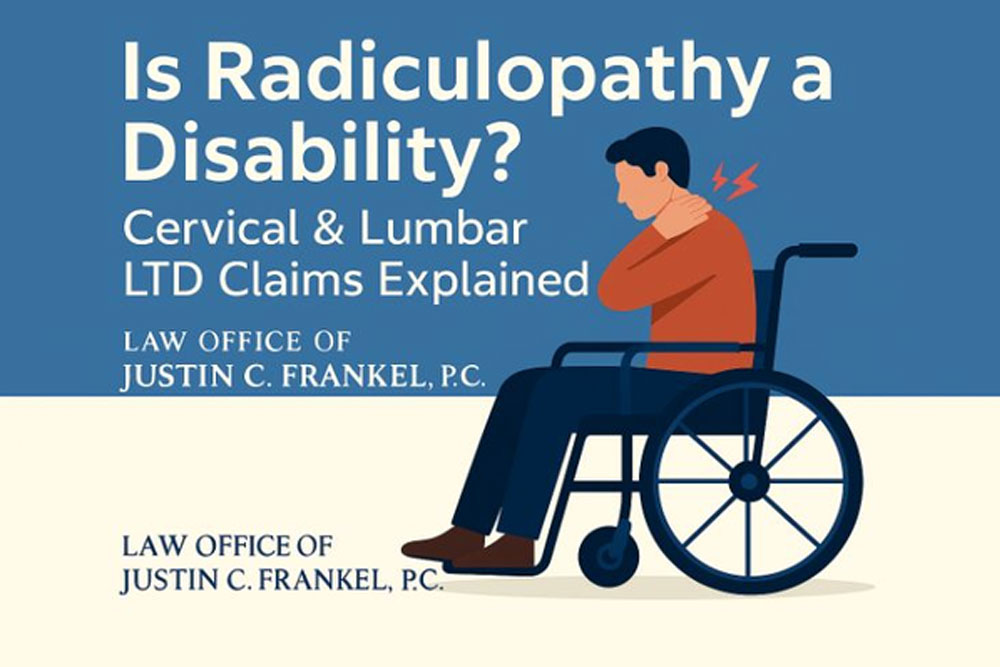 Is Radiculopathy a Disability?

Cervical & Lumbar LTD Claims Explained

LAW OFFICE OF
JUSTIN C. FRANKEL, P.C.

LAW OFFICE OF
JUSTIN C. FRANKEL, P.C.